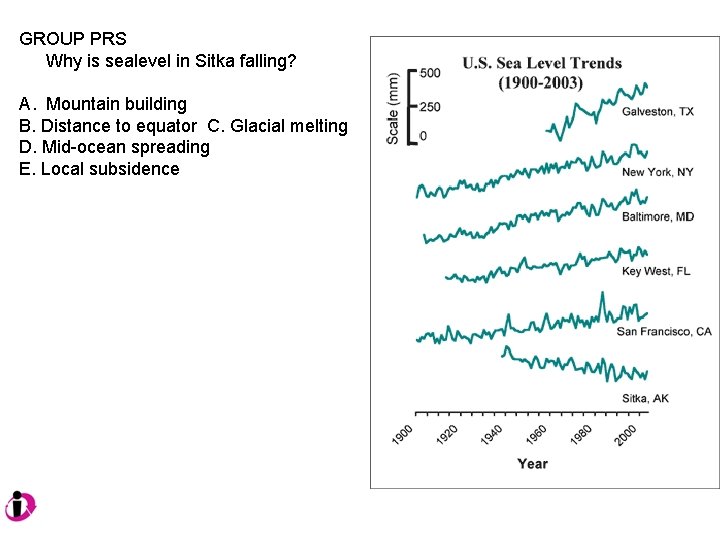 GROUP PRS
Why is sealevel in Sitka falling?

A. Mountain building
B. Distance to equator C. Glacial melting
D. Mid-ocean spreading
E. Local subsidence

U.S. Sea Level Trends
(1900-2003)

Scale (mm)
500
250
0

Galveston, TX
New York, NY
Baltimore, MD
Key West, FL
San Francisco, CA
Sitka, AK

1900
1920
1940
1960
1980
2000

Year